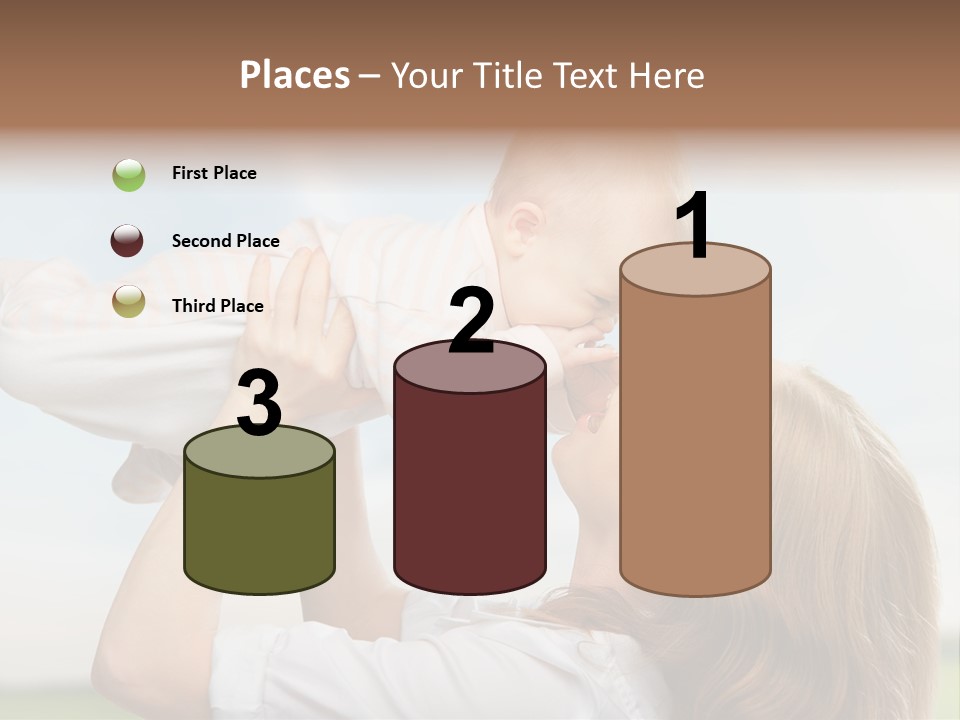 Places – Your Title Text Here

First Place

Second Place

Third Place

3

2

1